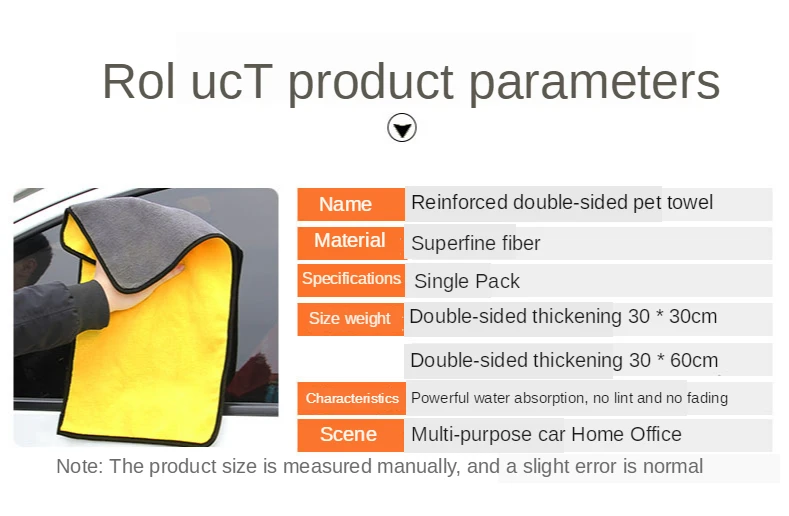 Rol ucT product parameters

| Name | Reinforced double-sided pet towel |
|---|---|
| Material | Superfine fiber |
| Specifications | Single Pack |
| Size weight | Double-sided thickening 30 * 30cm |
| | Double-sided thickening 30 * 60cm |
| Characteristics | Powerful water absorption, no lint and no fading |
| Scene | Multi-purpose car Home Office |

Note: The product size is measured manually, and a slight error is normal